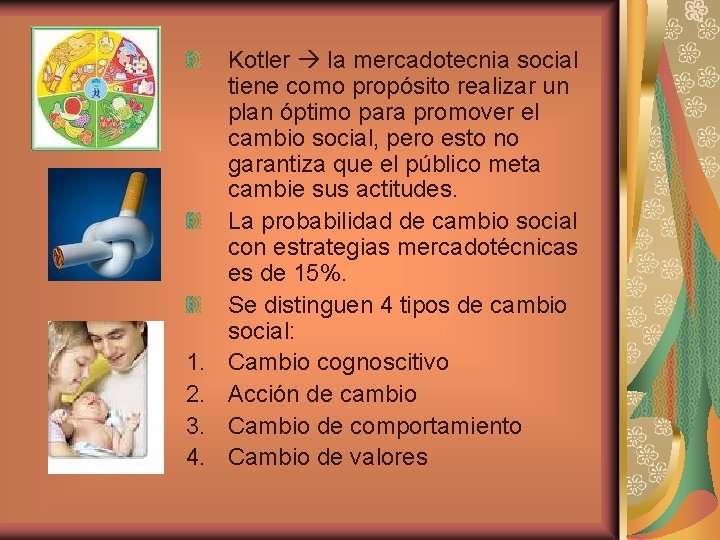 Kotler → la mercadotecnia social tiene como propósito realizar un plan óptimo para promover el cambio social, pero esto no garantiza que el público meta cambie sus actitudes.

La probabilidad de cambio social con estrategias mercadotécnicas es de 15%.

Se distinguen 4 tipos de cambio social:

1. Cambio cognoscitivo
2. Acción de cambio
3. Cambio de comportamiento
4. Cambio de valores